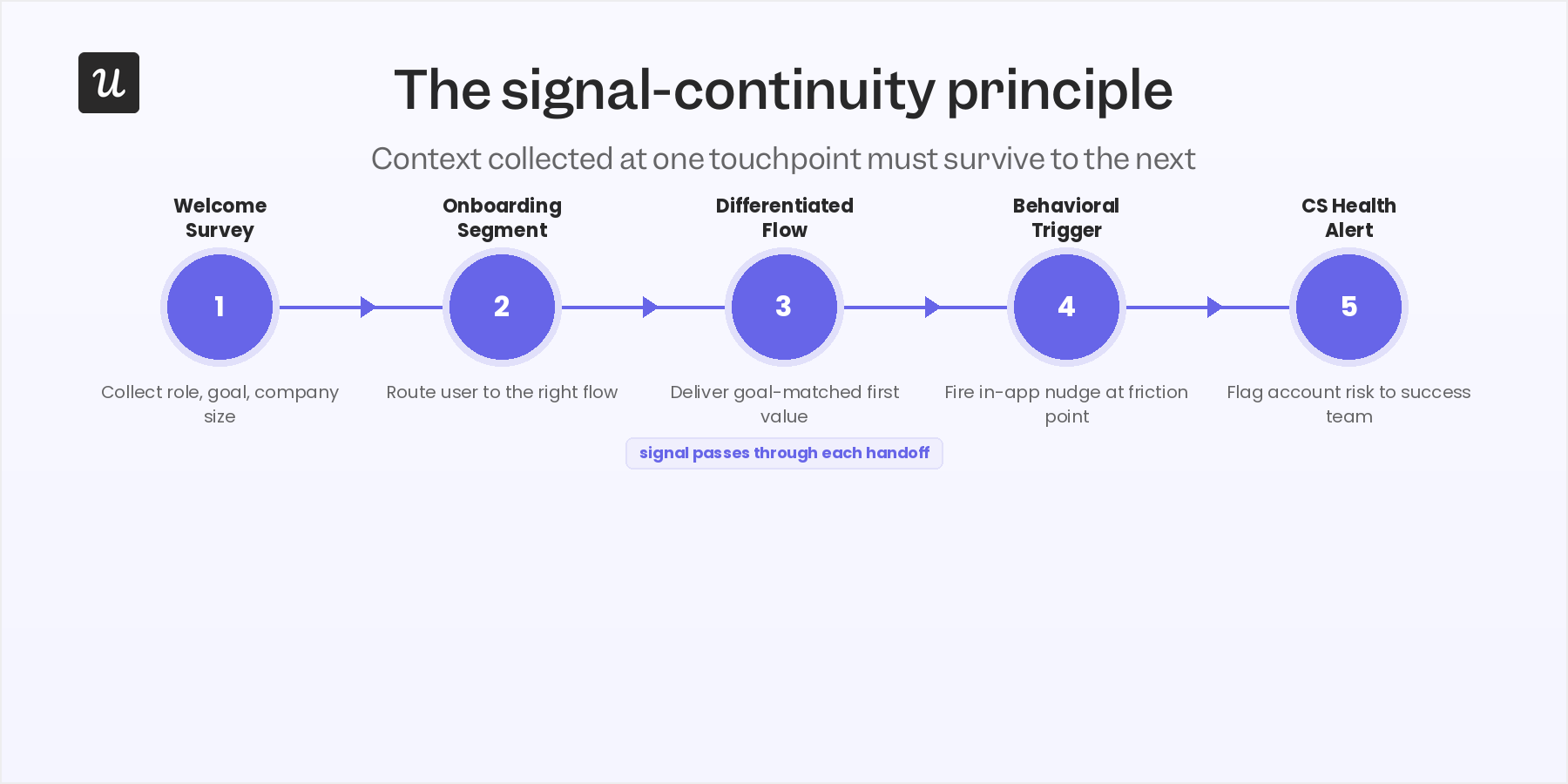 u

The signal-continuity principle

Context collected at one touchpoint must survive to the next

Welcome Survey

1

Collect role, goal, company size

Onboarding Segment

2

Route user to the right flow

Differentiated Flow

3

Deliver goal-matched first value

Behavioral Trigger

4

Fire in-app nudge at friction point

CS Health Alert

5

Flag account risk to success team

signal passes through each handoff